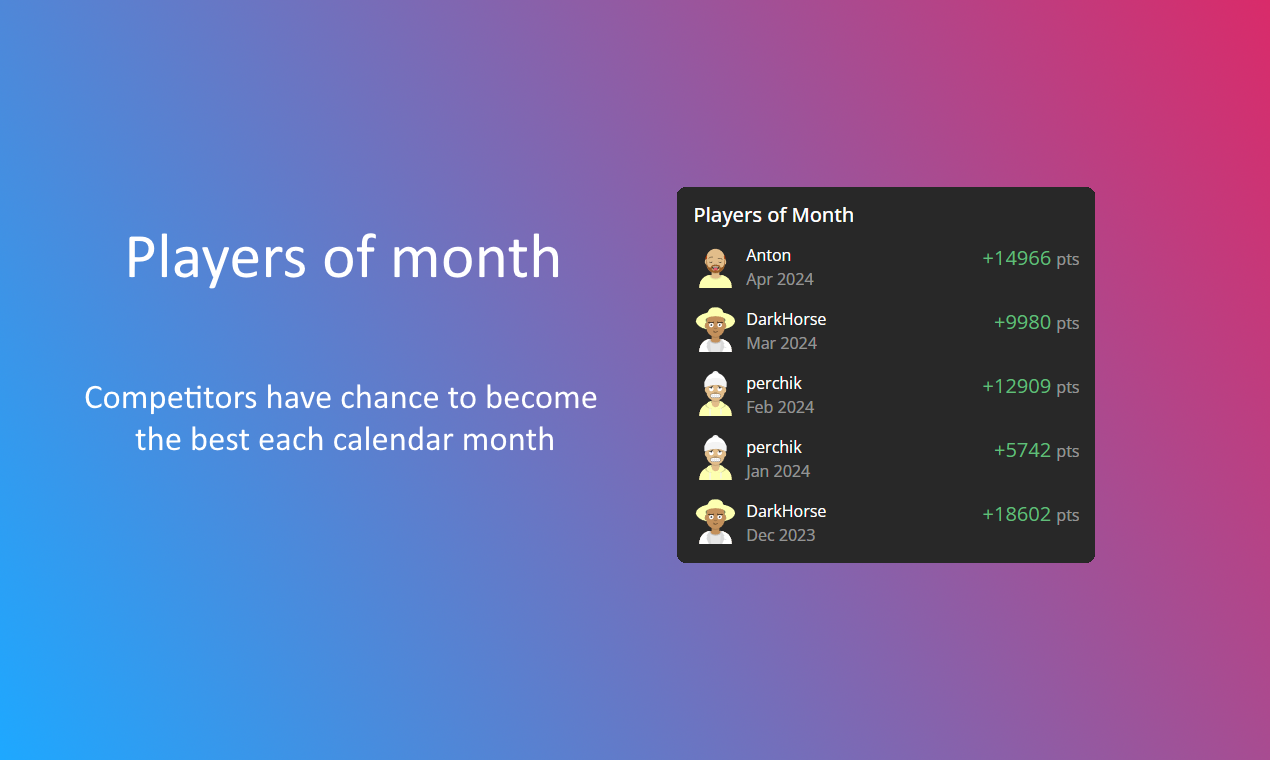 Players of month

Competitors have chance to become the best each calendar month

Players of Month

Anton
Apr 2024
+14966 pts

DarkHorse
Mar 2024
+9980 pts

perchik
Feb 2024
+12909 pts

perchik
Jan 2024
+5742 pts

DarkHorse
Dec 2023
+18602 pts